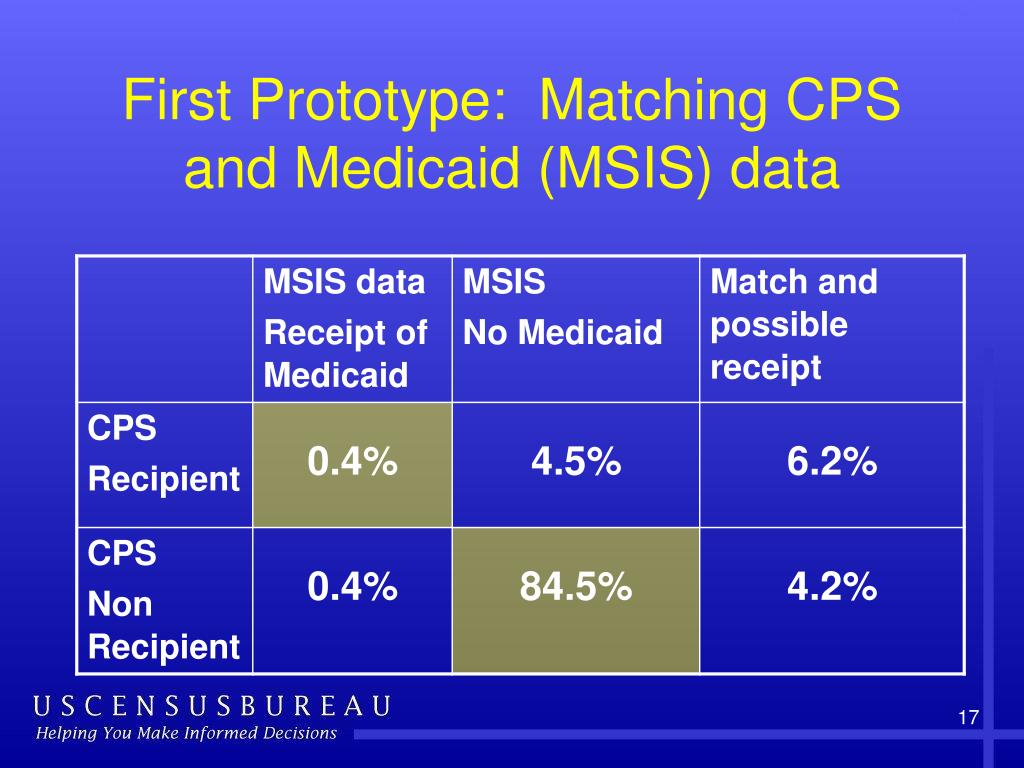 First Prototype: Matching CPS and Medicaid (MSIS) data

| | MSIS data Receipt of Medicaid | MSIS No Medicaid | Match and possible receipt |
|---|---|---|---|
| CPS Recipient | 0.4% | 4.5% | 6.2% |
| CPS Non Recipient | 0.4% | 84.5% | 4.2% |

USCENSUSBUREAU
Helping You Make Informed Decisions

17